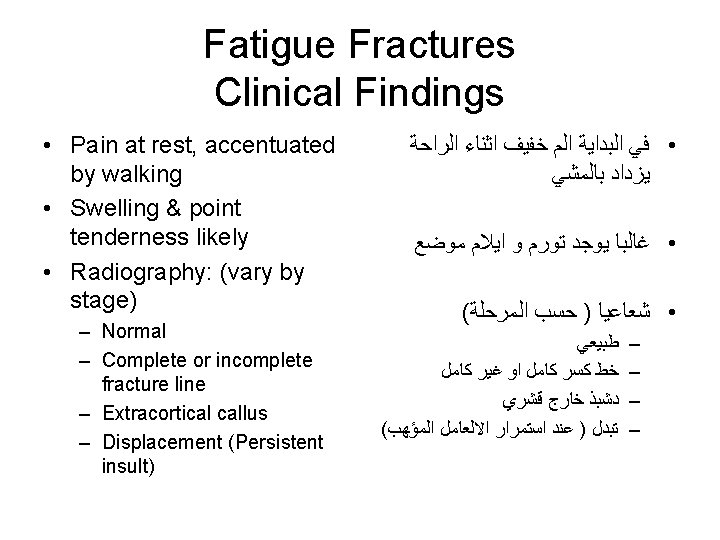 Fatigue Fractures
Clinical Findings

• Pain at rest, accentuated by walking
• Swelling & point tenderness likely
• Radiography: (vary by stage)
– Normal
– Complete or incomplete fracture line
– Extracortical callus
– Displacement (Persistent insult)

• في البداية الم خفيف اثناء الراحة يزداد بالمشي
• غالبا يوجد تورم و ايلام موضع
• شعاعيا ( حسب المرحلة)
– طبيعي
– خط كسر كامل او غير كامل
– دشبذ خارج قشري
– تبدل ( عند استمرار الالعامل المؤهب)